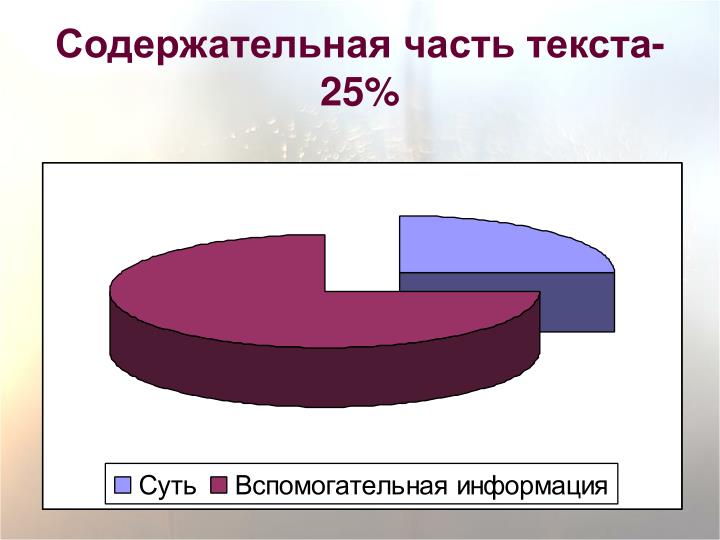 Содержательная часть текста-25%

Суть Вспомогательная информация